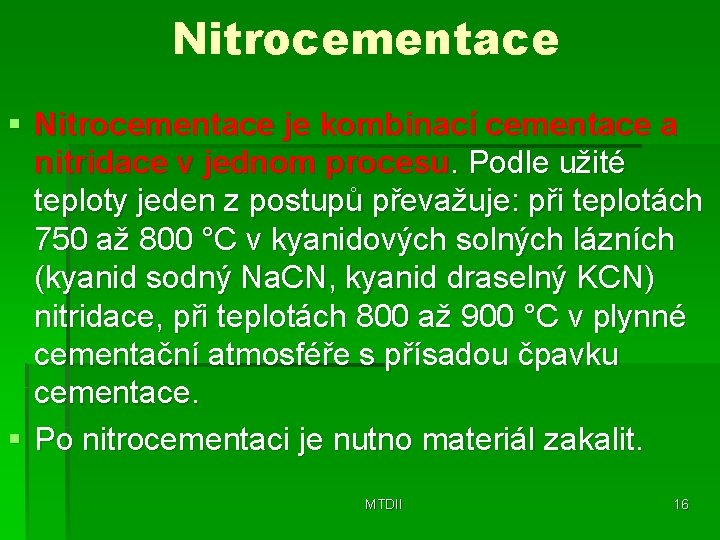 Nitrocementace

▪ Nitrocementace je kombinací cementace a nitridace v jednom procesu. Podle užité teploty jeden z postupů převažuje: při teplotách 750 až 800 °C v kyanidových solných lázních (kyanid sodný NaCN, kyanid draselný KCN) nitridace, při teplotách 800 až 900 °C v plynné cementační atmosféře s přísadou čpavku cementace.

▪ Po nitrocementaci je nutno materiál zakalit.

MTDII

16